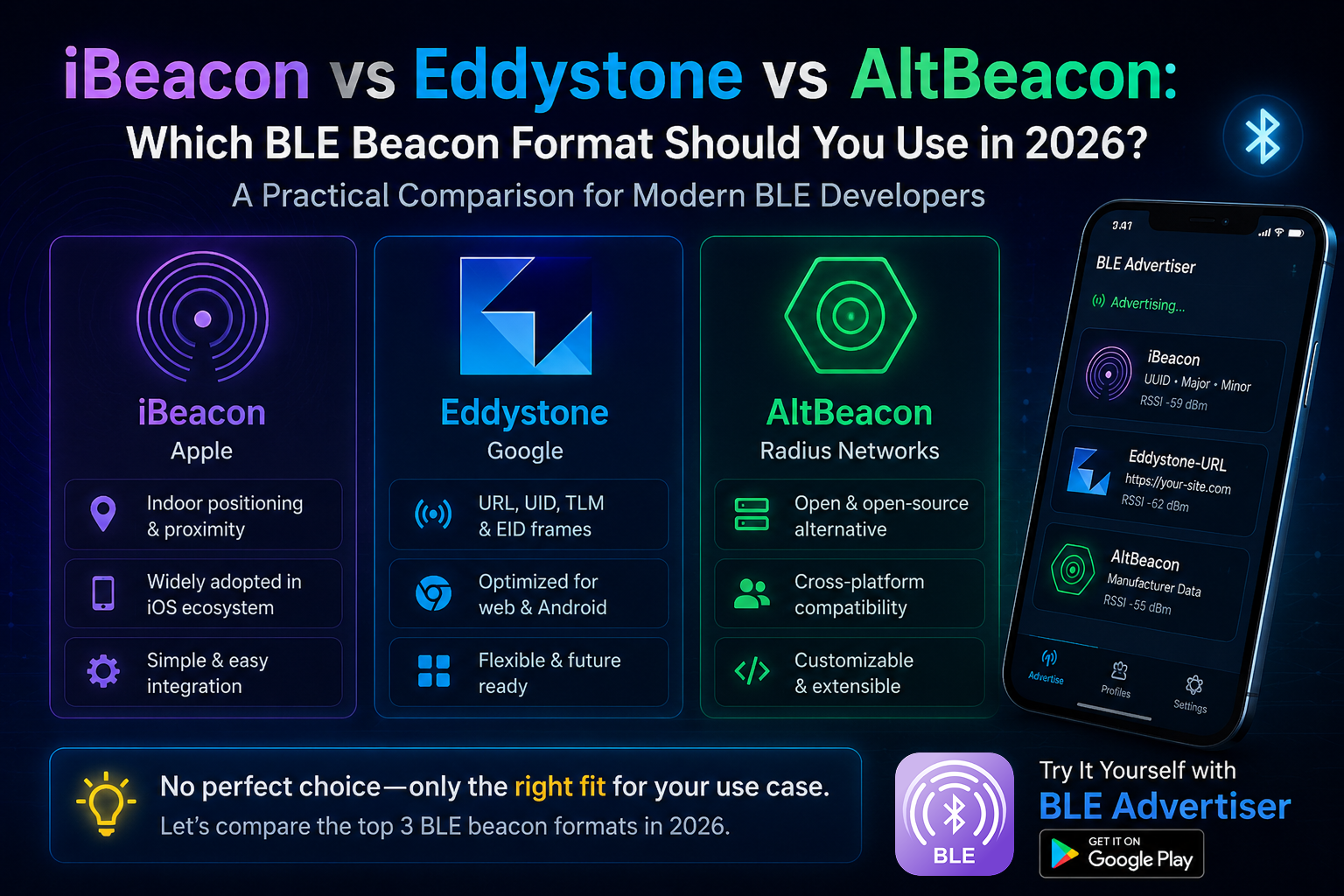 iBeacon vs Eddystone vs AltBeacon:
Which BLE Beacon Format Should You Use in 2026?
A Practical Comparison for Modern BLE Developers

iBeacon
Apple
Indoor positioning & proximity
Widely adopted in iOS ecosystem
Simple & easy integration

Eddystone
Google
URL, UID, TLM & EID frames
Optimized for web & Android
Flexible & future ready

AltBeacon
Radius Networks
Open & open-source alternative
Cross-platform compatibility
Customizable & extensible

3:41
BLE Advertiser
Advertising...
iBeacon
UUID • Major • Minor
RSSI -59 dBm
Eddystone-URL
https://your-site.com
RSSI -62 dBm
AltBeacon
Manufacturer Data
RSSI -55 dBm
Advertise
Profiles
Settings

No perfect choice—only the right fit for your use case.
Let's compare the top 3 BLE beacon formats in 2026.

BLE
Try It Yourself with
BLE Advertiser
GET IT ON
Google Play